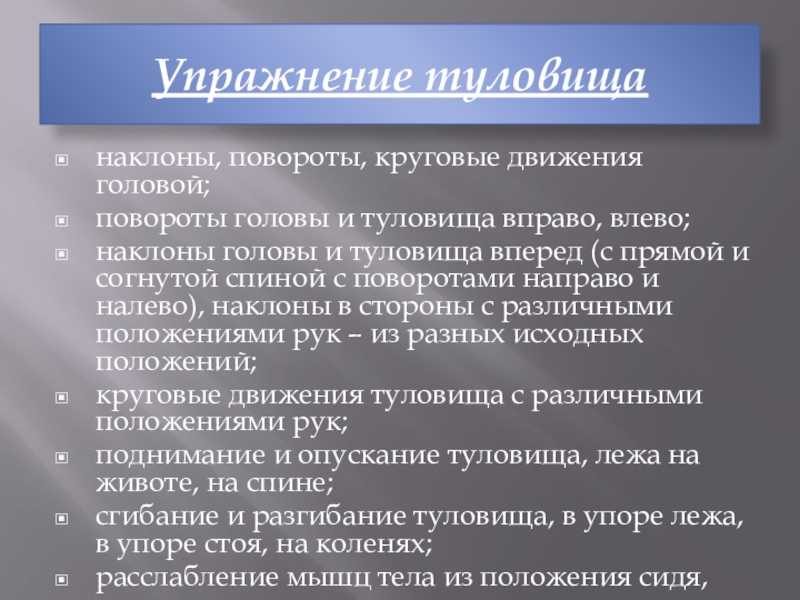 Упражнение туловища

наклоны, повороты, круговые движения головой;

повороты головы и туловища вправо, влево;

наклоны головы и туловища вперед (с прямой и согнутой спиной с поворотами направо и налево), наклоны в стороны с различными положениями рук – из разных исходных положений;

круговые движения туловища с различными положениями рук;

поднимание и опускание туловища, лежа на животе, на спине;

сгибание и разгибание туловища, в упоре лежа, в упоре стоя, на коленях;

расслабление мышц тела из положения сидя,